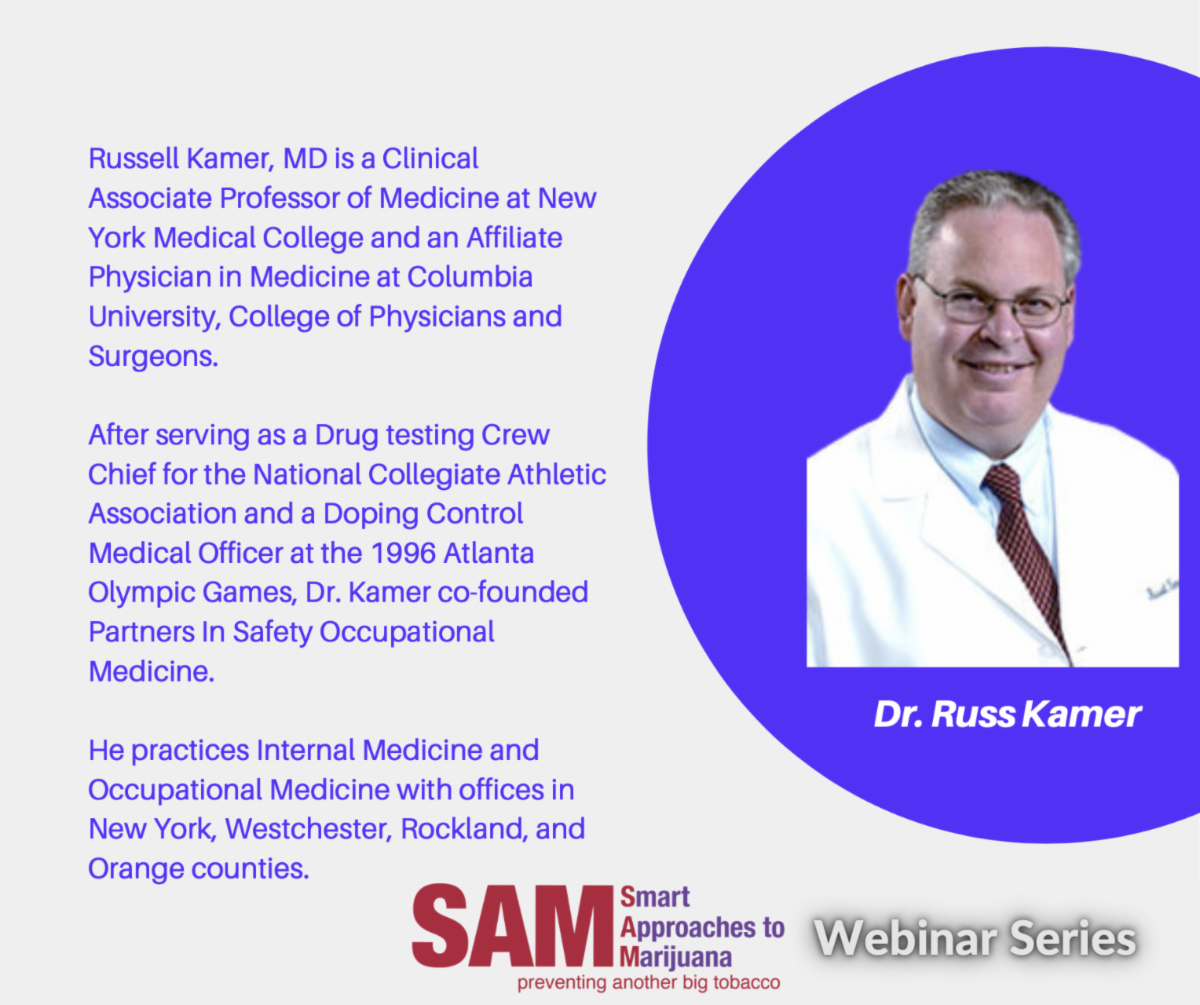 Russell Kamer, MD is a Clinical Associate Professor of Medicine at New York Medical College and an Affiliate Physician in Medicine at Columbia University, College of Physicians and Surgeons.

After serving as a Drug testing Crew Chief for the National Collegiate Athletic Association and a Doping Control Medical Officer at the 1996 Atlanta Olympic Games, Dr. Kamer co-founded Partners In Safety Occupational Medicine.

He practices Internal Medicine and Occupational Medicine with offices in New York, Westchester, Rockland, and Orange counties.

Dr. Russ Kamer

SAM Smart Approaches to Marijuana
preventing another big tobacco

Webinar Series